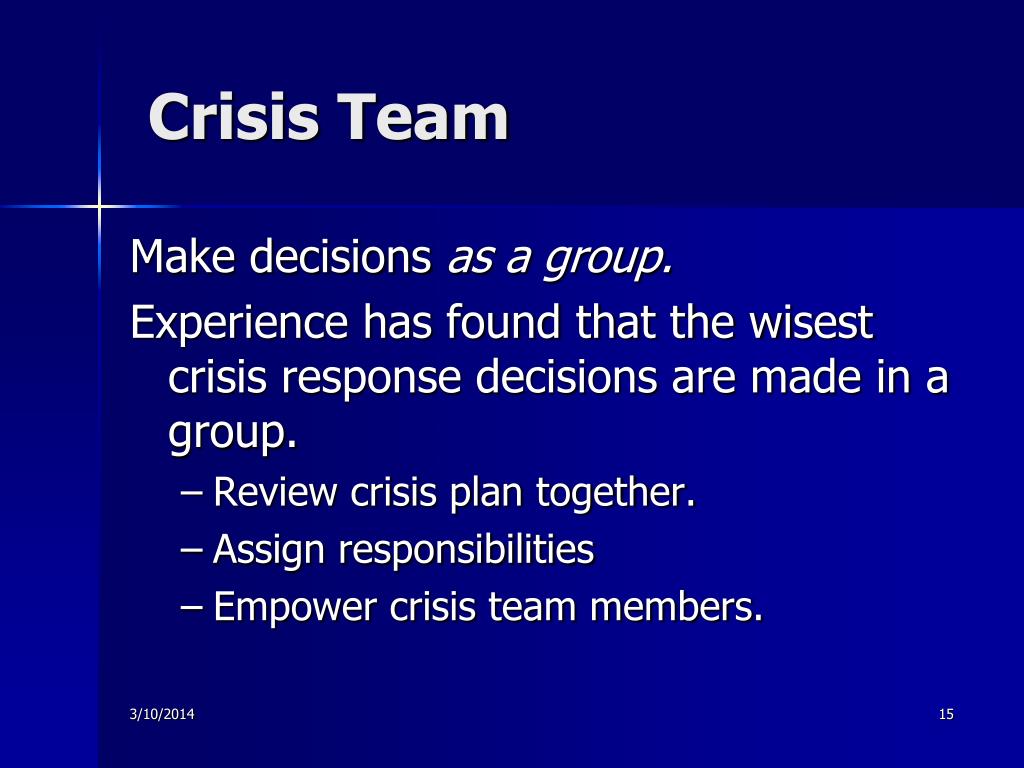 Crisis Team

Make decisions as a group.

Experience has found that the wisest crisis response decisions are made in a group.

– Review crisis plan together.
– Assign responsibilities
– Empower crisis team members.

3/10/2014

15